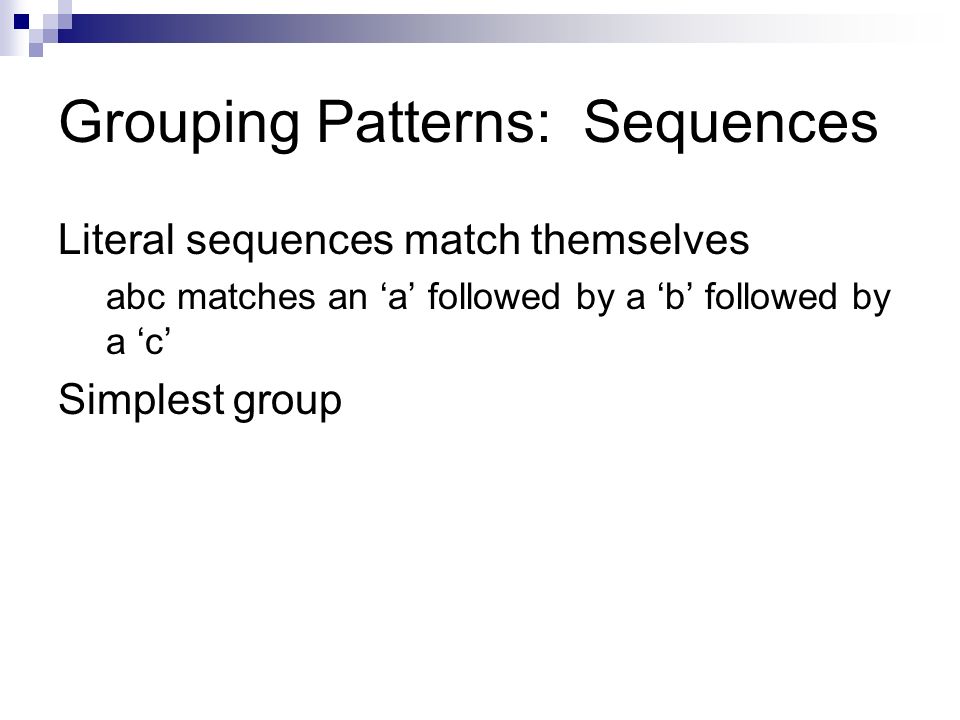 Grouping Patterns: Sequences

Literal sequences match themselves

abc matches an ‘a’ followed by a ‘b’ followed by a ‘c’

Simplest group